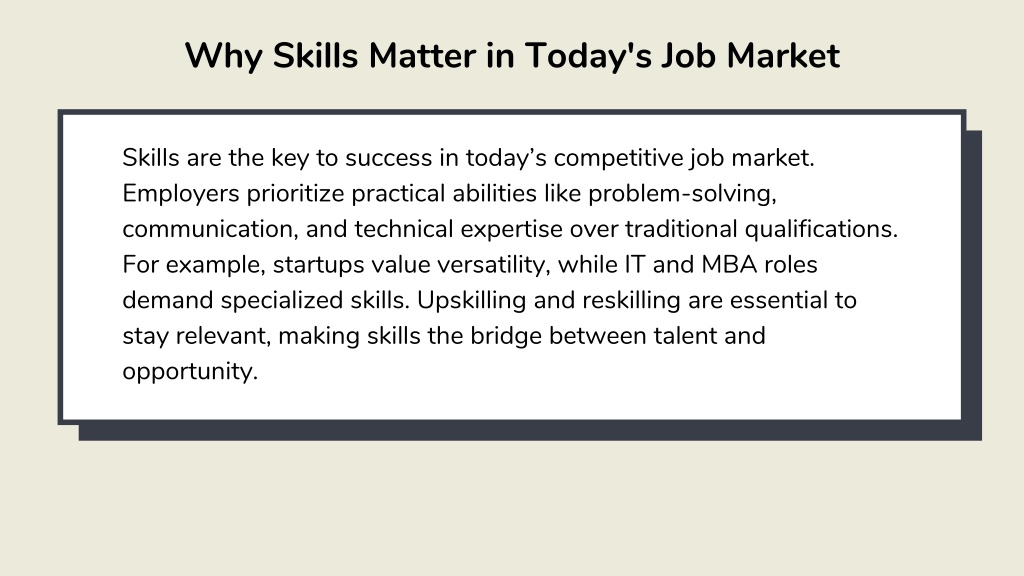 Why Skills Matter in Today's Job Market

Skills are the key to success in today’s competitive job market. Employers prioritize practical abilities like problem-solving, communication, and technical expertise over traditional qualifications. For example, startups value versatility, while IT and MBA roles demand specialized skills. Upskilling and reskilling are essential to stay relevant, making skills the bridge between talent and opportunity.